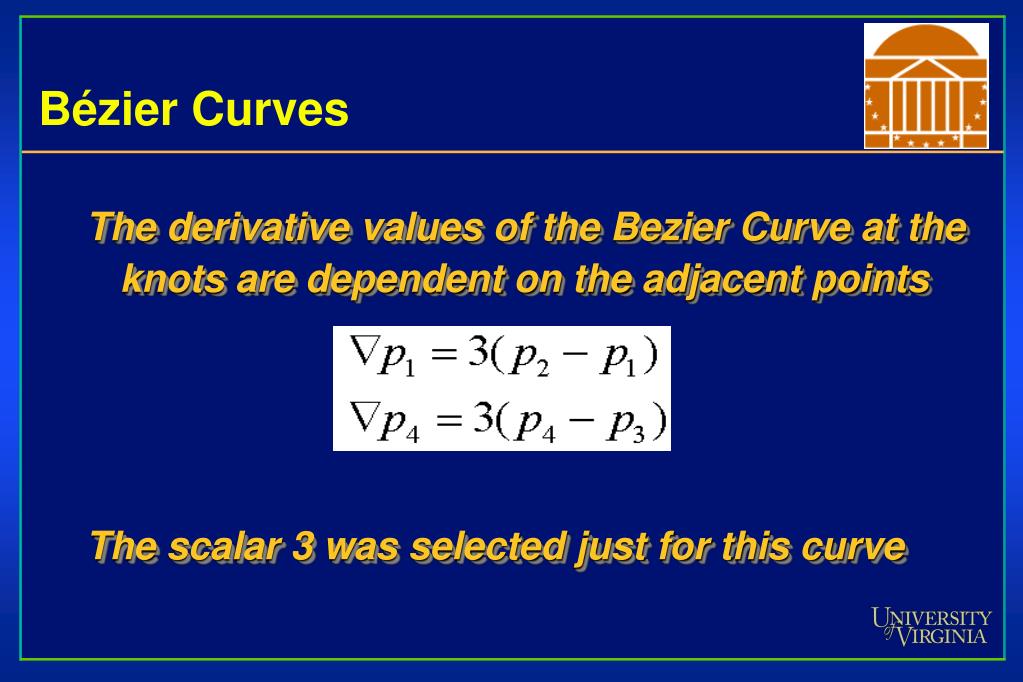 Bézier Curves

The derivative values of the Bezier Curve at the knots are dependent on the adjacent points

$\nabla p_1 = 3(p_2 - p_1)$
$\nabla p_4 = 3(p_4 - p_3)$

The scalar 3 was selected just for this curve

UNIVERSITY of VIRGINIA